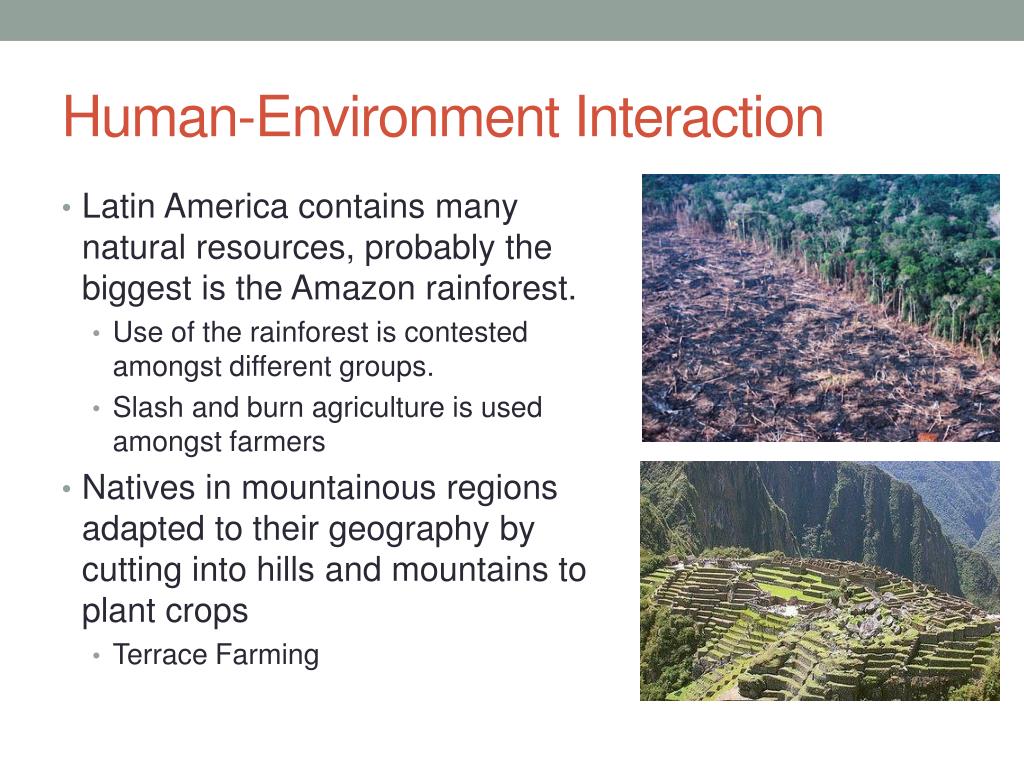 Human-Environment Interaction

• Latin America contains many natural resources, probably the biggest is the Amazon rainforest.
 • Use of the rainforest is contested amongst different groups.
 • Slash and burn agriculture is used amongst farmers
• Natives in mountainous regions adapted to their geography by cutting into hills and mountains to plant crops
 • Terrace Farming